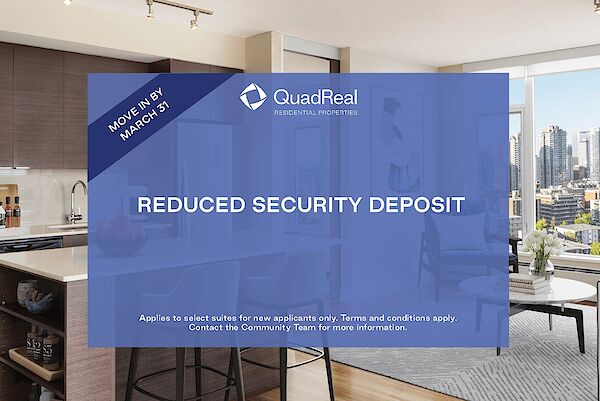 MOVE IN BY MARCH 31

QuadReal
RESIDENTIAL PROPERTIES

REDUCED SECURITY DEPOSIT

Applies to select suites for new applicants only. Terms and conditions apply. Contact the Community Team for more information.